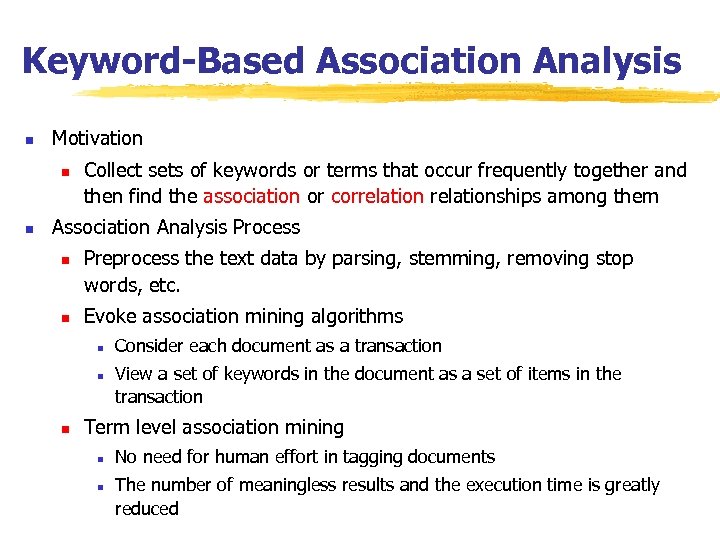 Keyword-Based Association Analysis

- Motivation
  - Collect sets of keywords or terms that occur frequently together and then find the association or correlation relationships among them
- Association Analysis Process
  - Preprocess the text data by parsing, stemming, removing stop words, etc.
  - Evoke association mining algorithms
    - Consider each document as a transaction
    - View a set of keywords in the document as a set of items in the transaction
  - Term level association mining
    - No need for human effort in tagging documents
    - The number of meaningless results and the execution time is greatly reduced